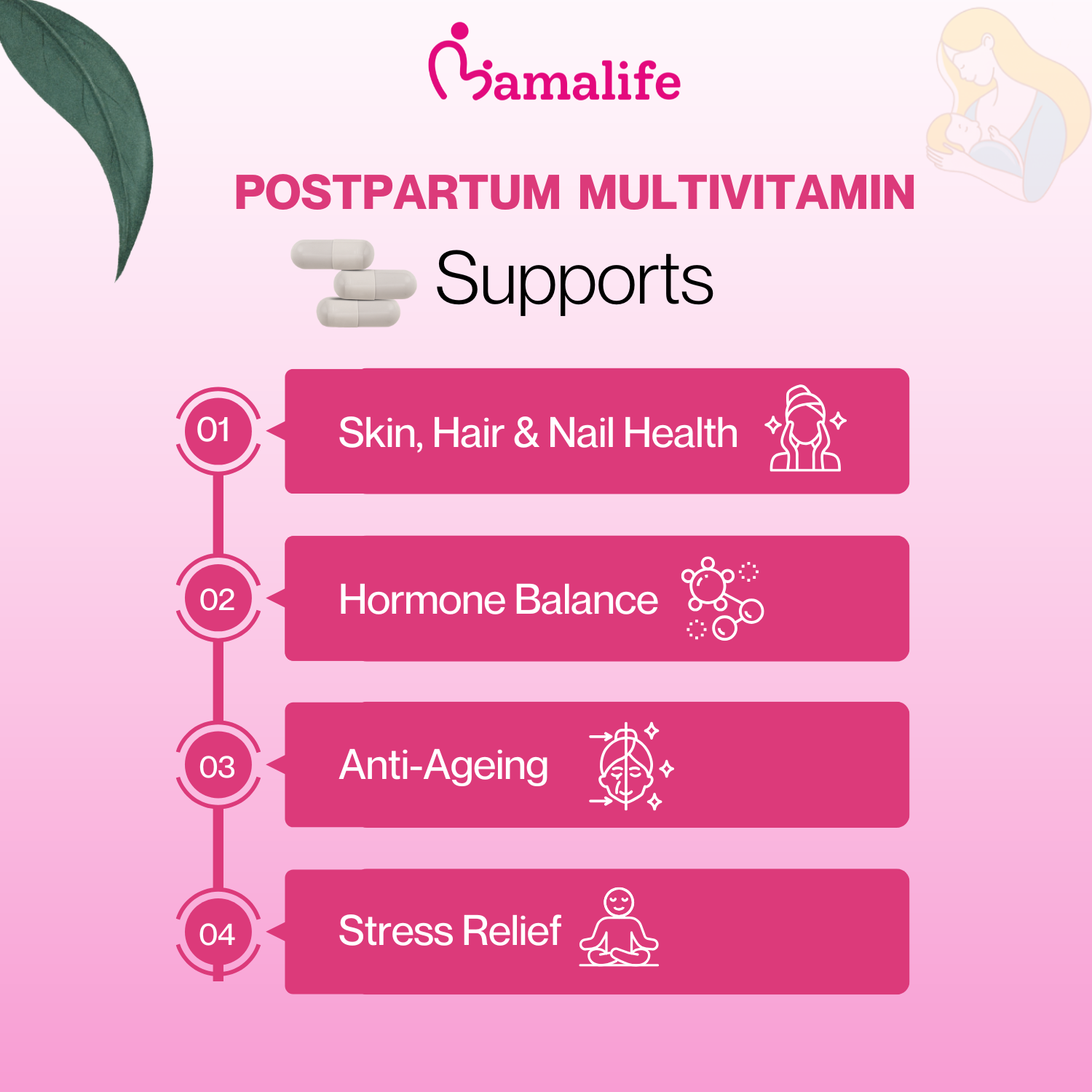 mamalife

POSTPARTUM MULTIVITAMIN

Supports

01 Skin, Hair & Nail Health

02 Hormone Balance

03 Anti-Ageing

04 Stress Relief